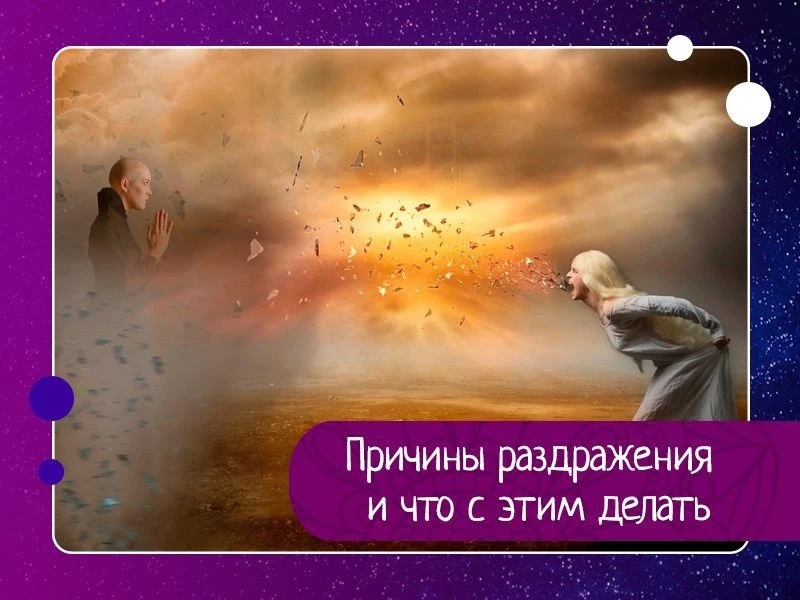 Причины раздражения
и что с этим делать